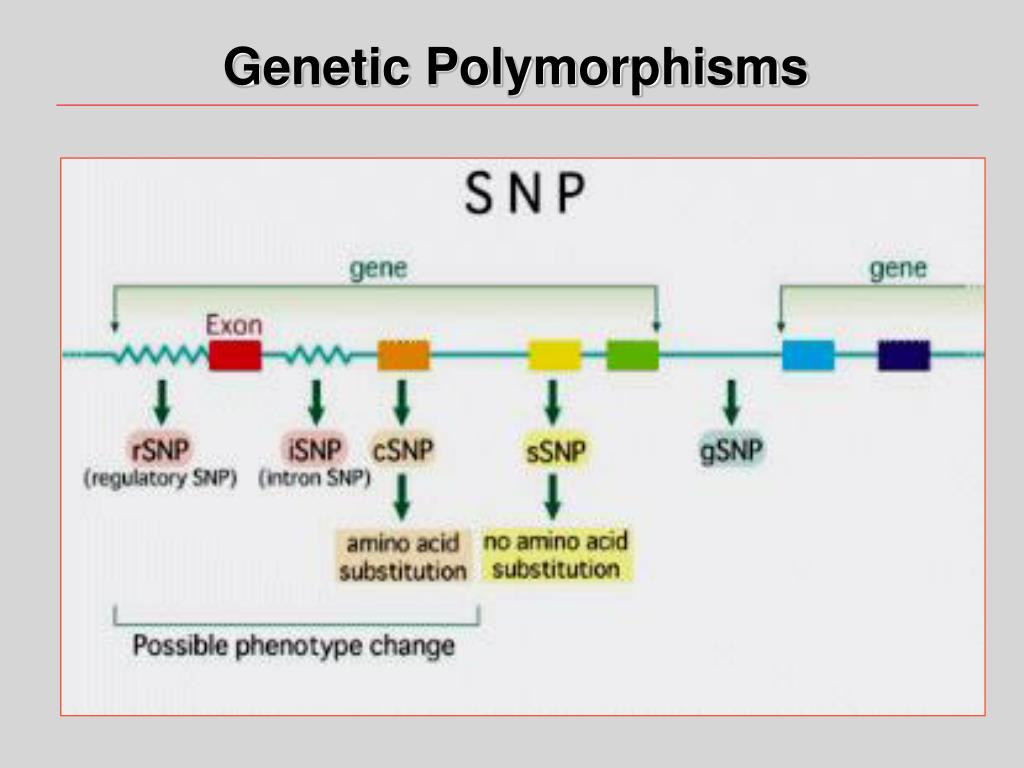 Genetic Polymorphisms

SNP

gene

gene

Exon

rSNP
(regulatory SNP)

iSNP
(intron SNP)

cSNP

sSNP

gSNP

amino acid substitution

no amino acid substitution

Possible phenotype change